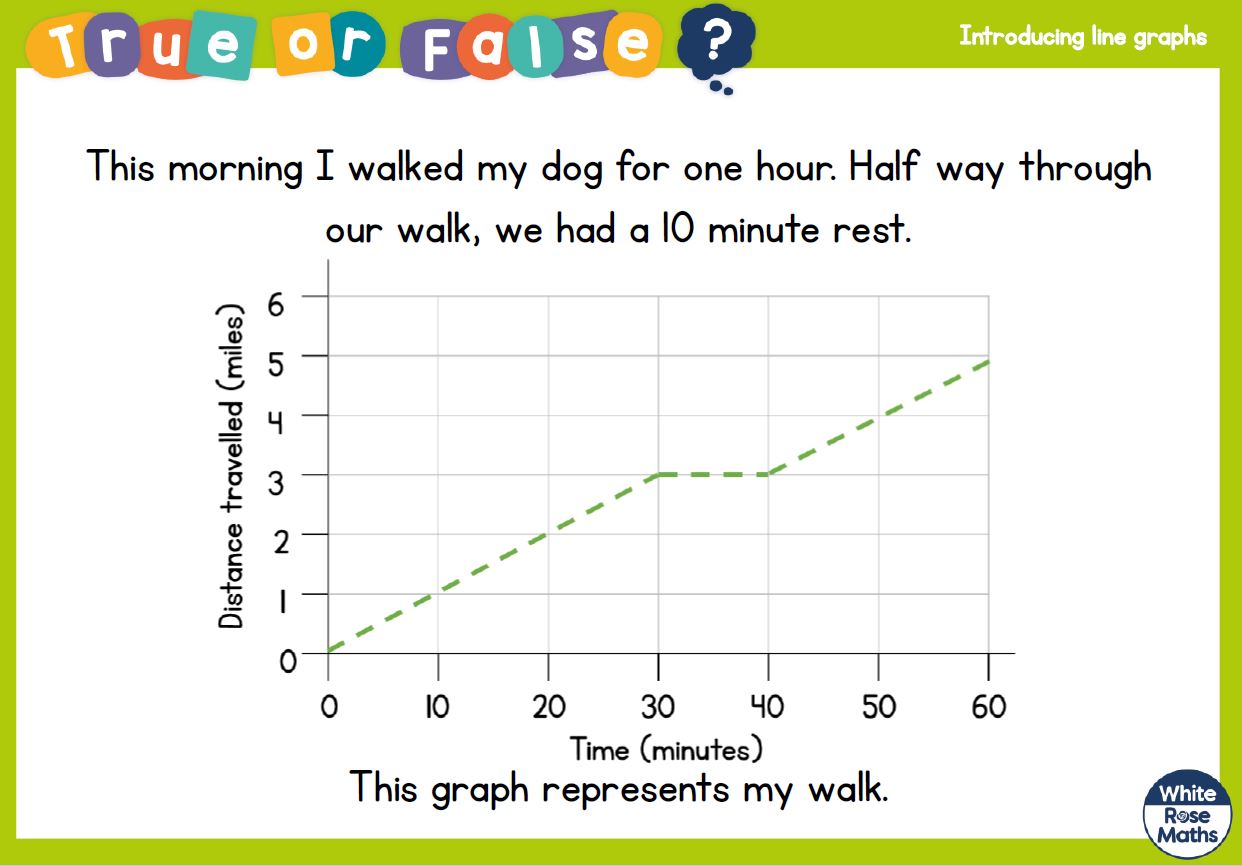 True or False ?

Introducing line graphs

This morning I walked my dog for one hour. Half way through our walk, we had a 10 minute rest.

Distance travelled (miles)

6
5
4
3
2
1
0

0 10 20 30 40 50 60

Time (minutes)

This graph represents my walk.

White Rose Maths